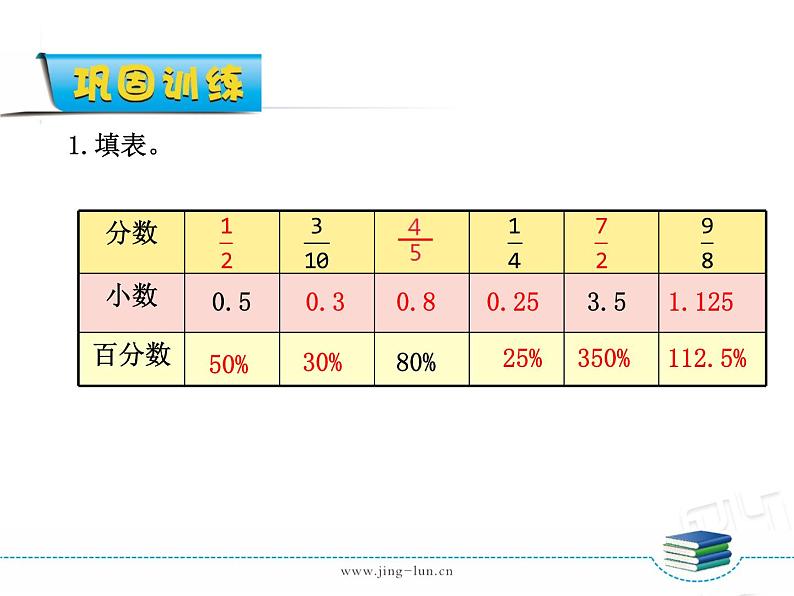 巩固训练

1. 填表。

| 分数 | $\frac{1}{2}$ | $\frac{3}{10}$ | $\frac{4}{5}$ | $\frac{1}{4}$ | $\frac{7}{2}$ | $\frac{9}{8}$ |
|---|---|---|---|---|---|---|
| 小数 | 0.5 | 0.3 | 0.8 | 0.25 | 3.5 | 1.125 |
| 百分数 | 50% | 30% | 80% | 25% | 350% | 112.5% |

www.jing-lun.cn